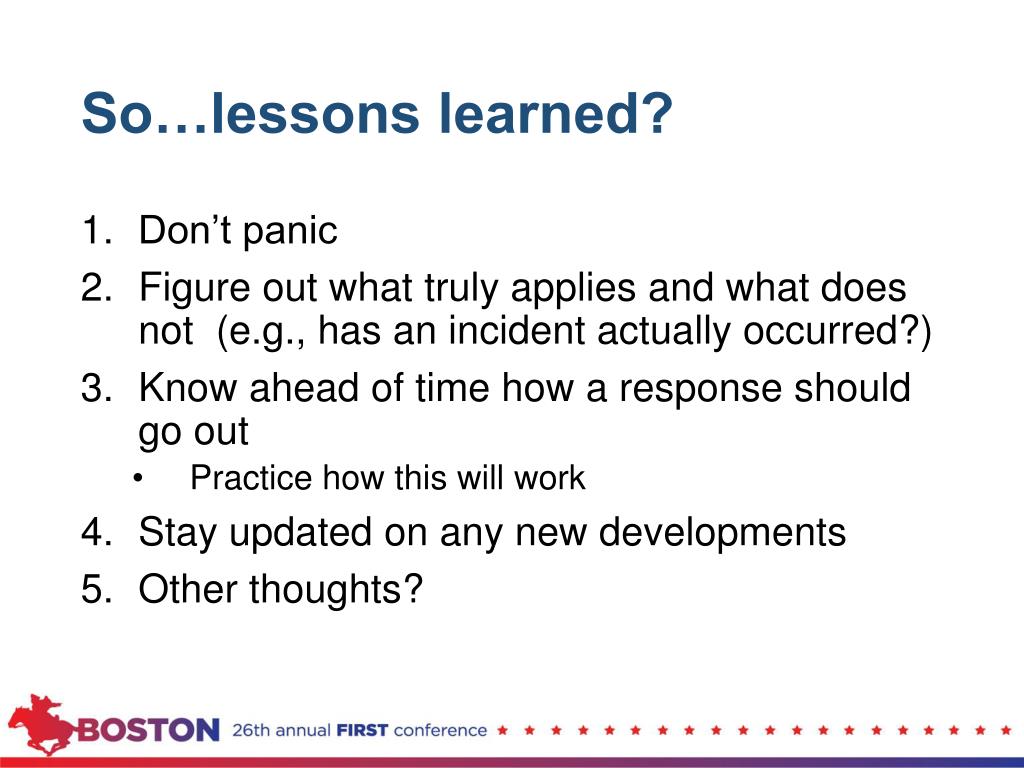 So…lessons learned?

1. Don’t panic
2. Figure out what truly applies and what does not (e.g., has an incident actually occurred?)
3. Know ahead of time how a response should go out
 • Practice how this will work
4. Stay updated on any new developments
5. Other thoughts?

BOSTON 26th annual FIRST conference